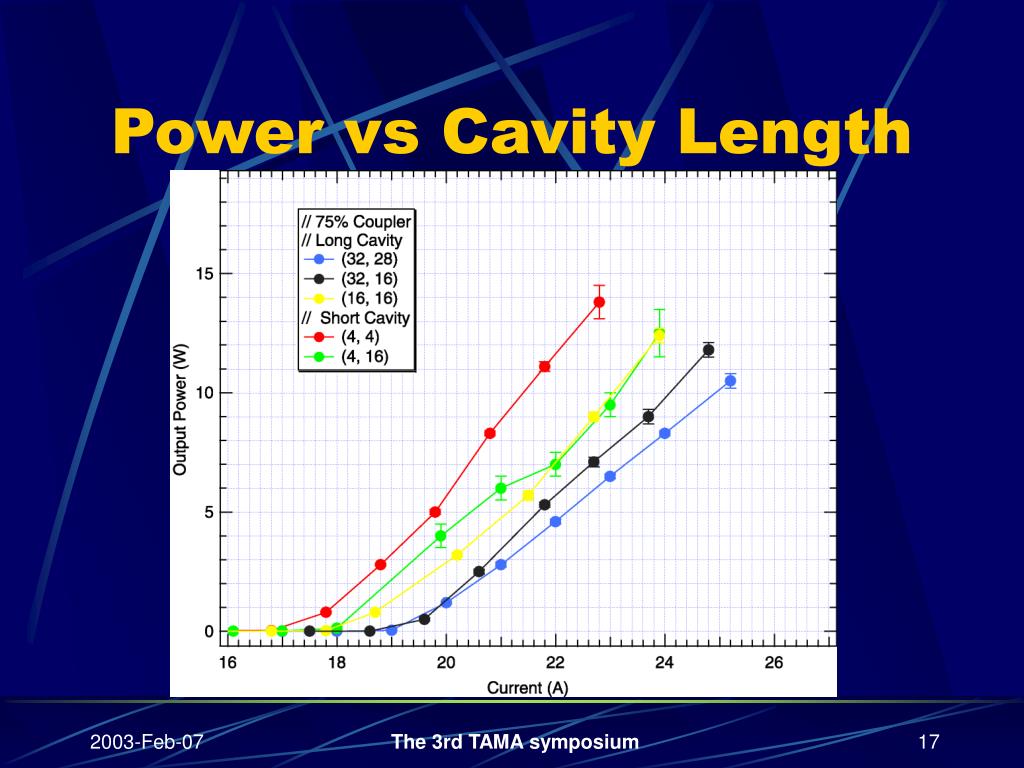 Power vs Cavity Length

// 75% Coupler
// Long Cavity
(32, 28)
(32, 16)
(16, 16)
// Short Cavity
(4, 4)
(4, 16)

Output Power (W)

15
10
5
0

16
18
20
22
24
26

Current (A)

2003-Feb-07
The 3rd TAMA symposium
17